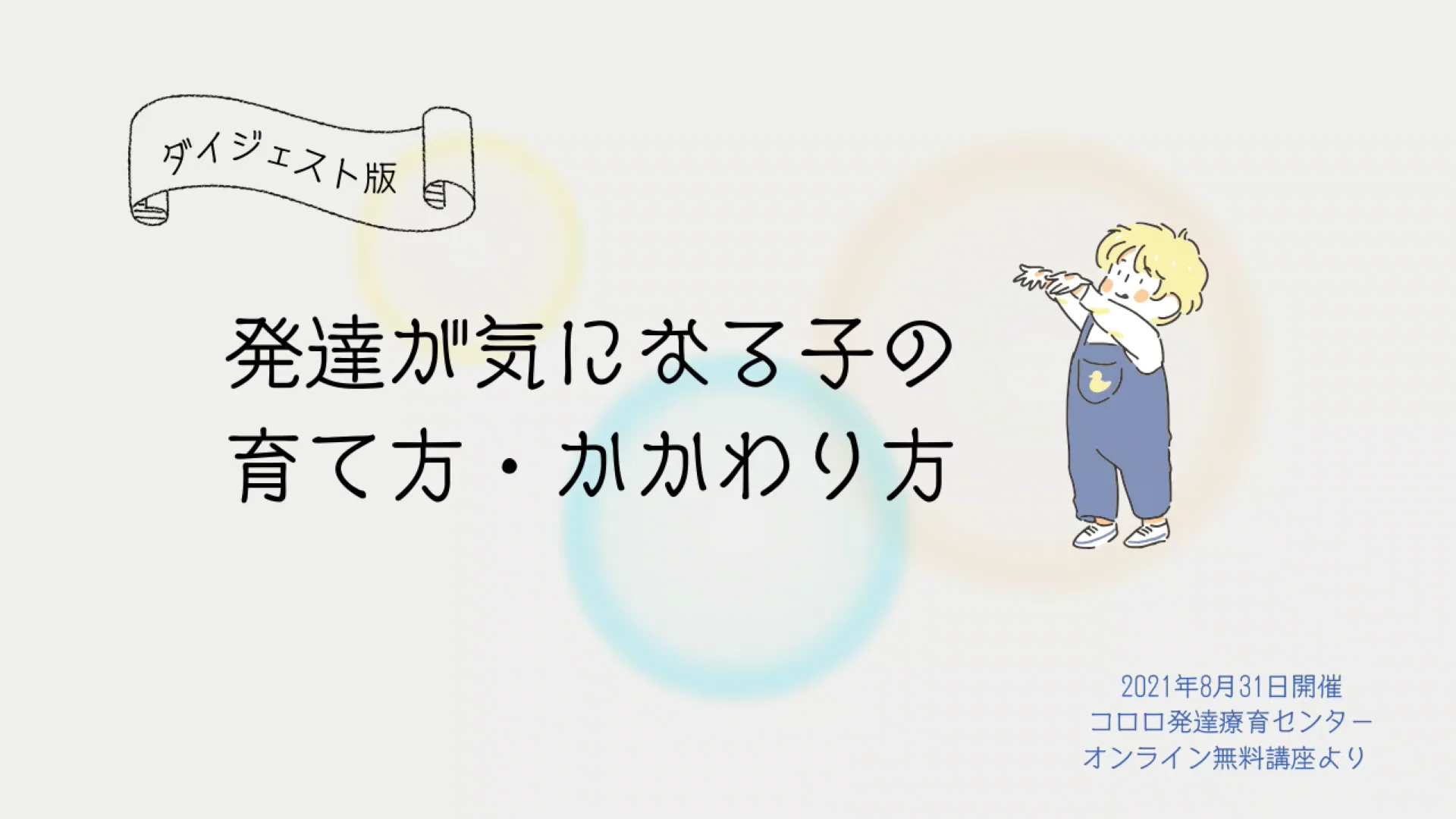 ダイジェスト版

発達が気になる子の
育て方・かかわり方

2021年8月31日開催
コロロ発達療育センター
オンライン無料講座より